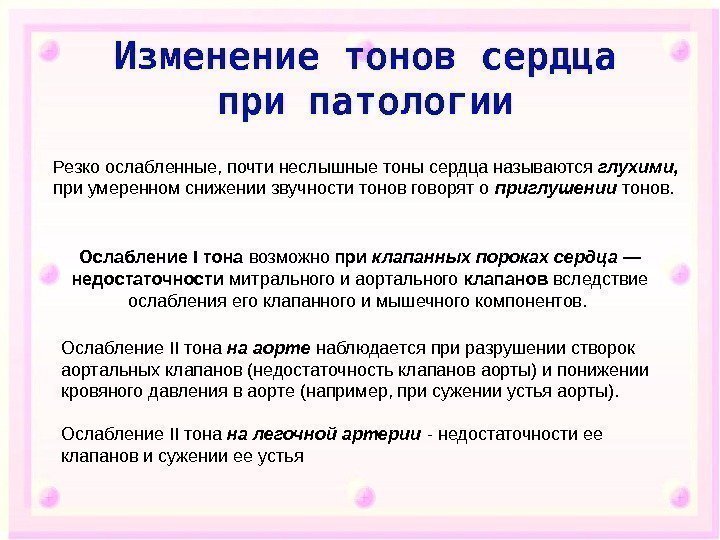 Изменение тонов сердца при патологии

Резко ослабленные, почти неслышные тоны сердца называются глухими, при умеренном снижении звучности тонов говорят о приглушении тонов.

Ослабление I тона возможно при клапанных пороках сердца — недостаточности митрального и аортального клапанов вследствие ослабления его клапанного и мышечного компонентов.

Ослабление II тона на аорте наблюдается при разрушении створок аортальных клапанов (недостаточность клапанов аорты) и понижении кровяного давления в аорте (например, при сужении устья аорты).

Ослабление II тона на легочной артерии - недостаточности ее клапанов и сужении ее устья